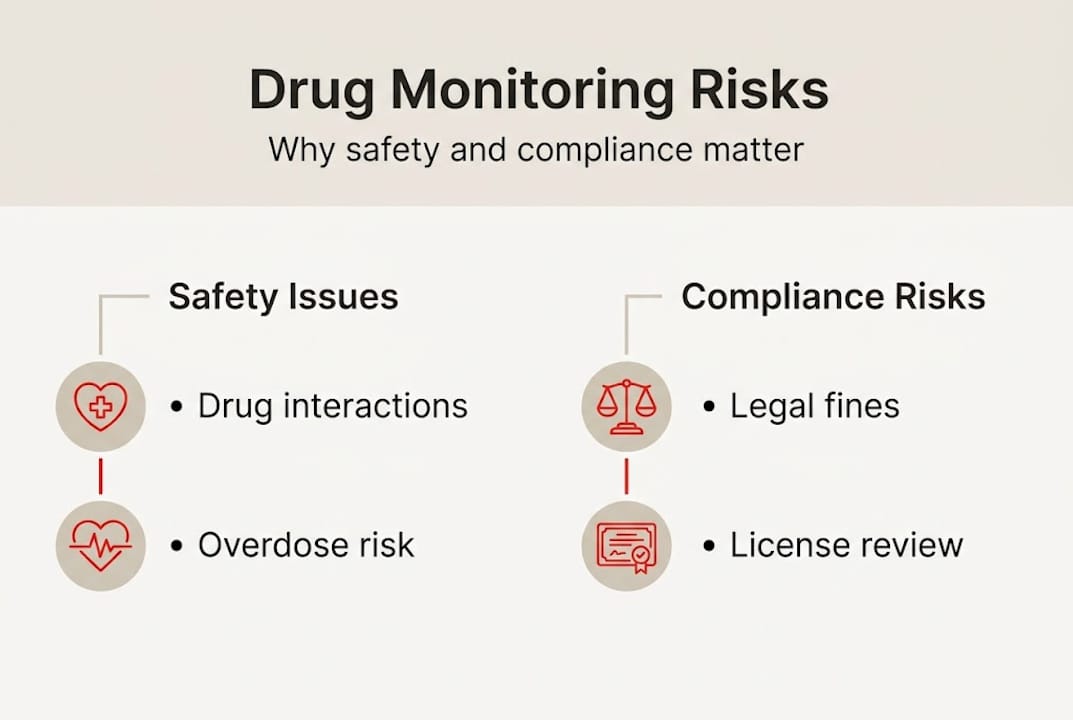 Drug Monitoring Risks
Why safety and compliance matter

Safety Issues

• Drug interactions

• Overdose risk

Compliance Risks

• Legal fines

• License review